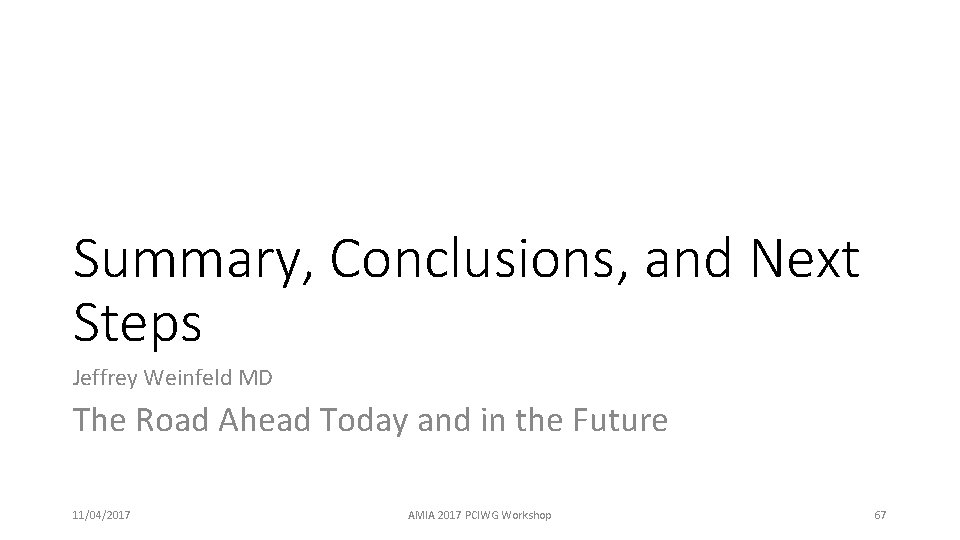 Summary, Conclusions, and Next Steps

Jeffrey Weinfeld MD

The Road Ahead Today and in the Future

11/04/2017

AMIA 2017 PCIWG Workshop

67